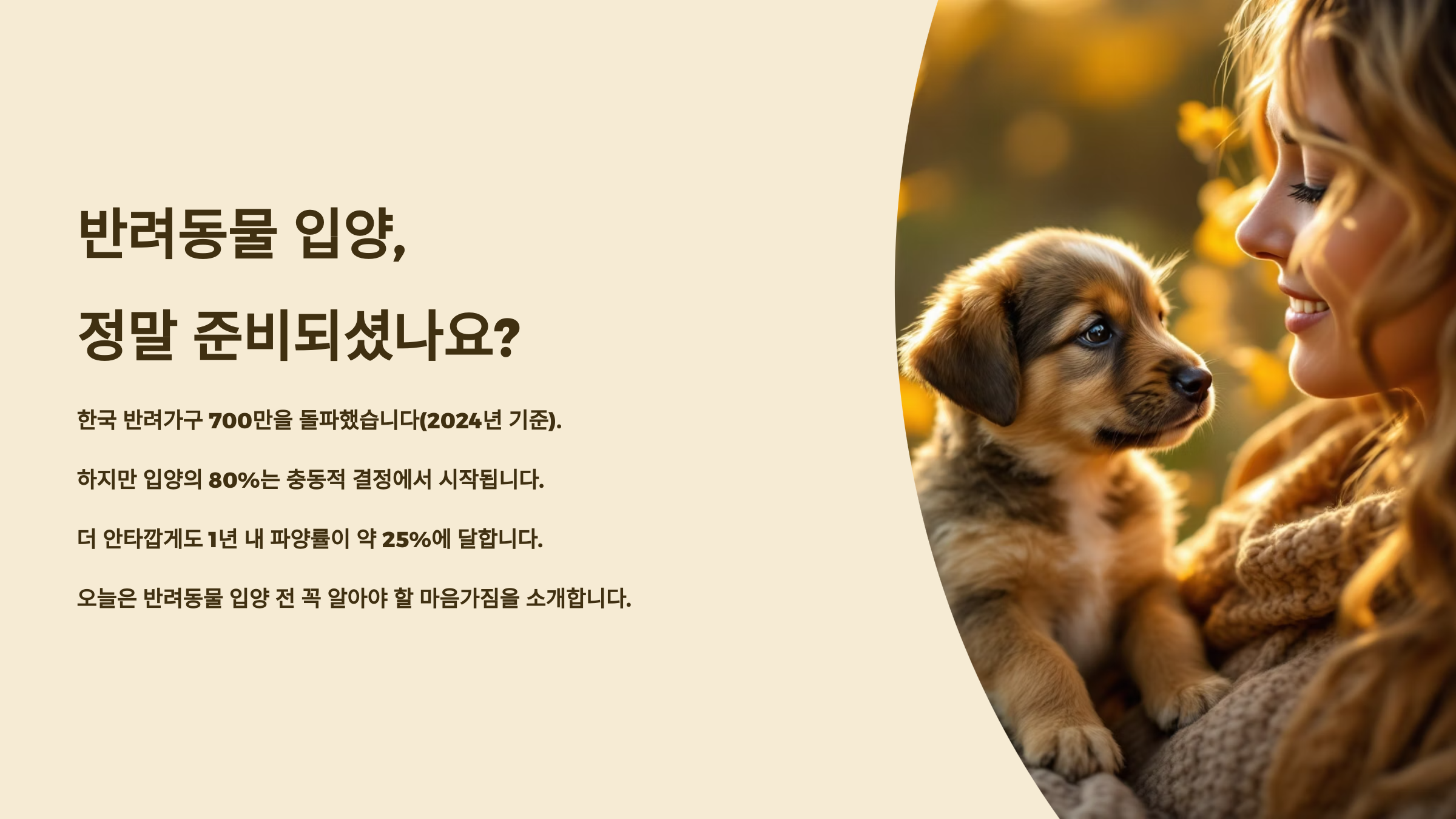 반려동물 입양,

정말 준비되셨나요?

한국 반려가구 700만을 돌파했습니다(2024년 기준).

하지만 입양의 80%는 충동적 결정에서 시작됩니다.

더 안타깝게도 1년 내 파양률이 약 25%에 달합니다.

오늘은 반려동물 입양 전 꼭 알아야 할 마음가짐을 소개합니다.